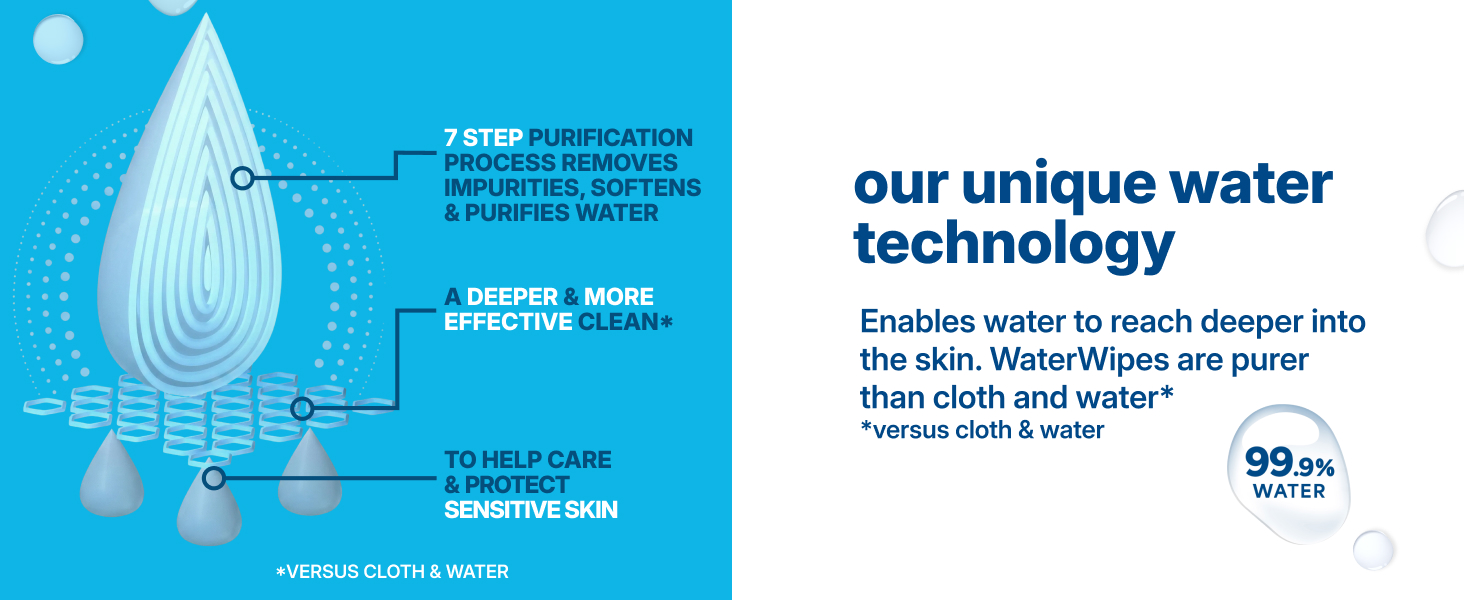 7 STEP PURIFICATION PROCESS REMOVES IMPURITIES, SOFTENS & PURIFIES WATER

A DEEPER & MORE EFFECTIVE CLEAN*

TO HELP CARE & PROTECT SENSITIVE SKIN

*VERSUS CLOTH & WATER

our unique water technology

Enables water to reach deeper into the skin. WaterWipes are purer than cloth and water*
*versus cloth & water

99.9%
WATER